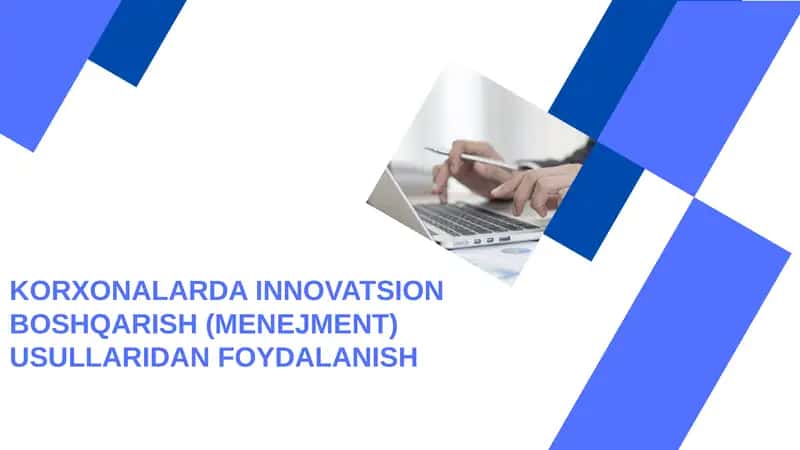 KORXONALARDA INNOVATSION BOSHQARISH (MENEJMENT) USULLARIDAN FOYDALANISH